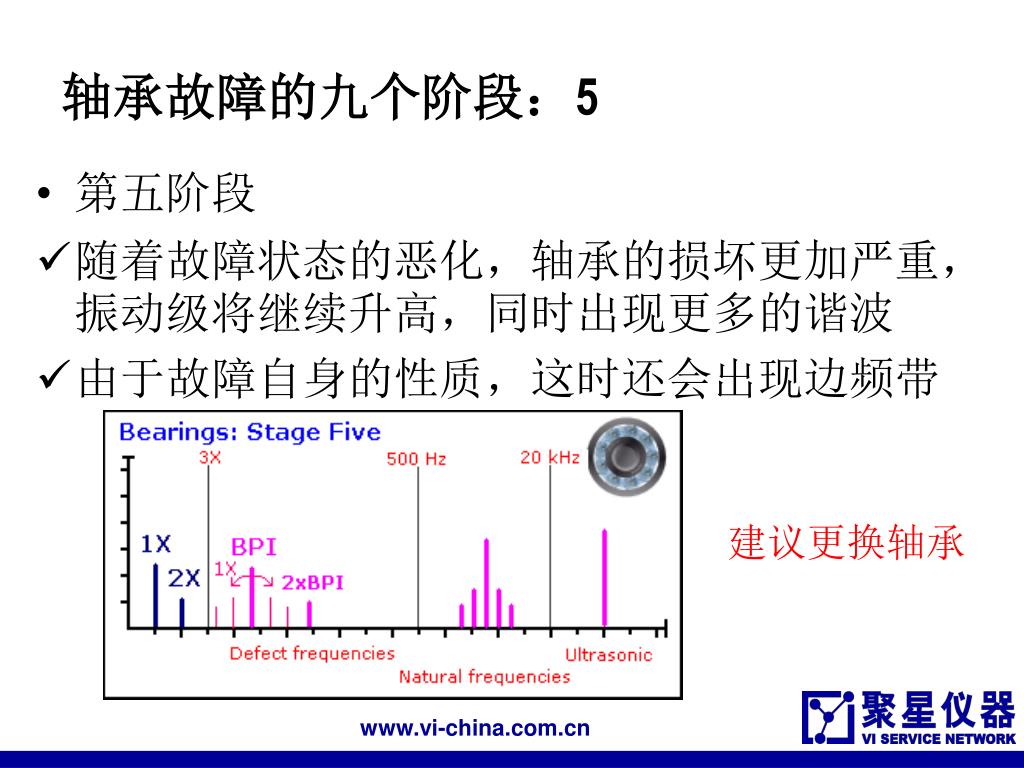 轴承故障的九个阶段：5

• 第五阶段

✓随着故障状态的恶化，轴承的损坏更加严重，振动级将继续升高，同时出现更多的谐波

✓由于故障自身的性质，这时还会出现边频带

Bearings: Stage Five

3X

500 Hz

20 kHz

1X

2X

BPI

1X

2xBPI

Defect frequencies

Natural frequencies

Ultrasonic

建议更换轴承

www.vi-china.com.cn

聚星仪器

VI SERVICE NETWORK